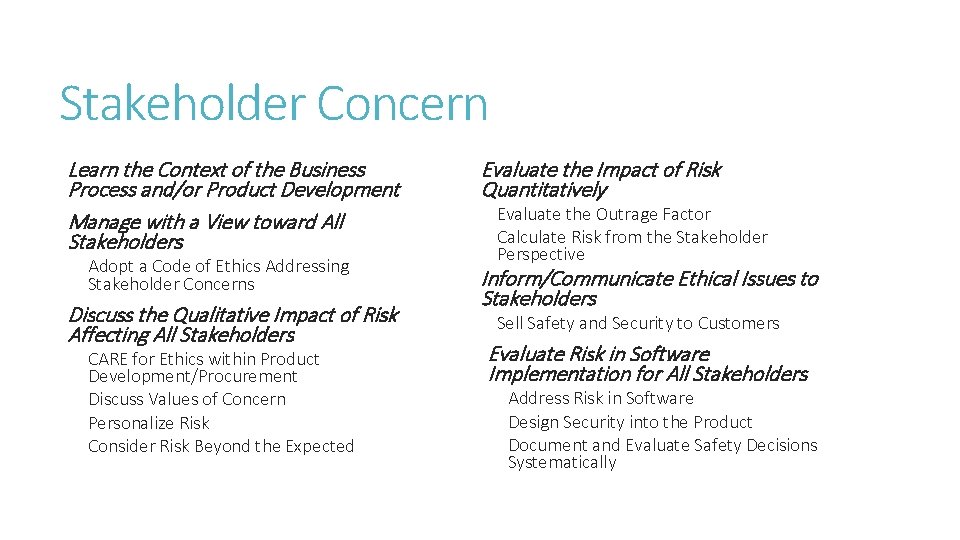 Stakeholder Concern

Learn the Context of the Business Process and/or Product Development

Manage with a View toward All Stakeholders

Adopt a Code of Ethics Addressing Stakeholder Concerns

Discuss the Qualitative Impact of Risk Affecting All Stakeholders

CARE for Ethics within Product Development/Procurement

Discuss Values of Concern

Personalize Risk

Consider Risk Beyond the Expected

Evaluate the Impact of Risk Quantitatively

Evaluate the Outrage Factor

Calculate Risk from the Stakeholder Perspective

Inform/Communicate Ethical Issues to Stakeholders

Sell Safety and Security to Customers

Evaluate Risk in Software Implementation for All Stakeholders

Address Risk in Software

Design Security into the Product

Document and Evaluate Safety Decisions Systematically